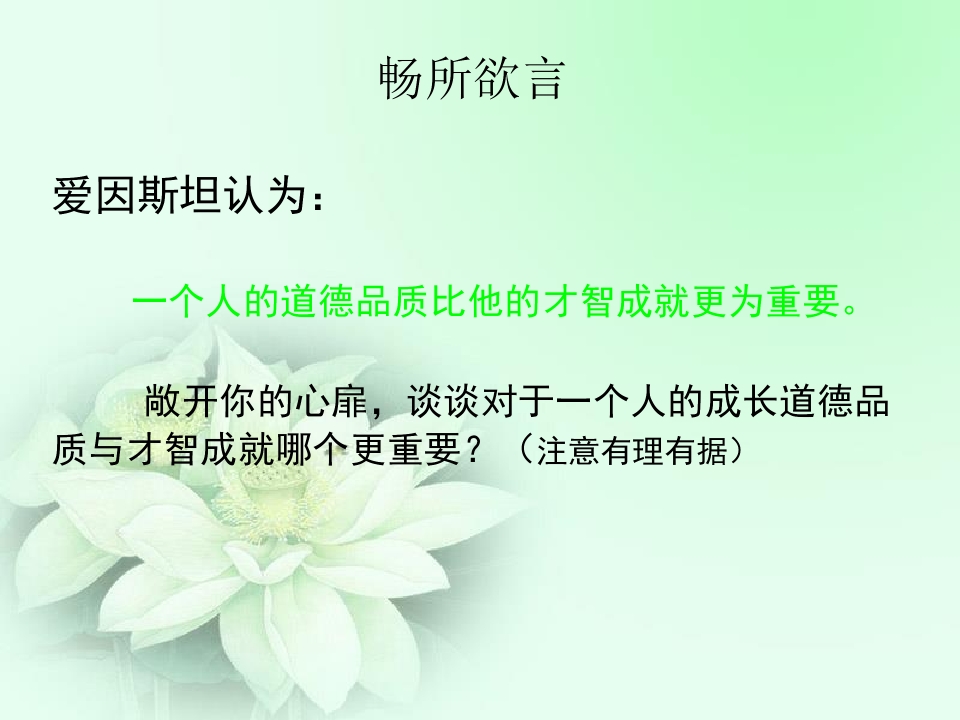 畅所欲言

爱因斯坦认为：

一个人的道德品质比他的才智成就更为重要。

敞开你的心扉，谈谈对于一个人的成长道德品质与才智成就哪个更重要？（注意有理有据）